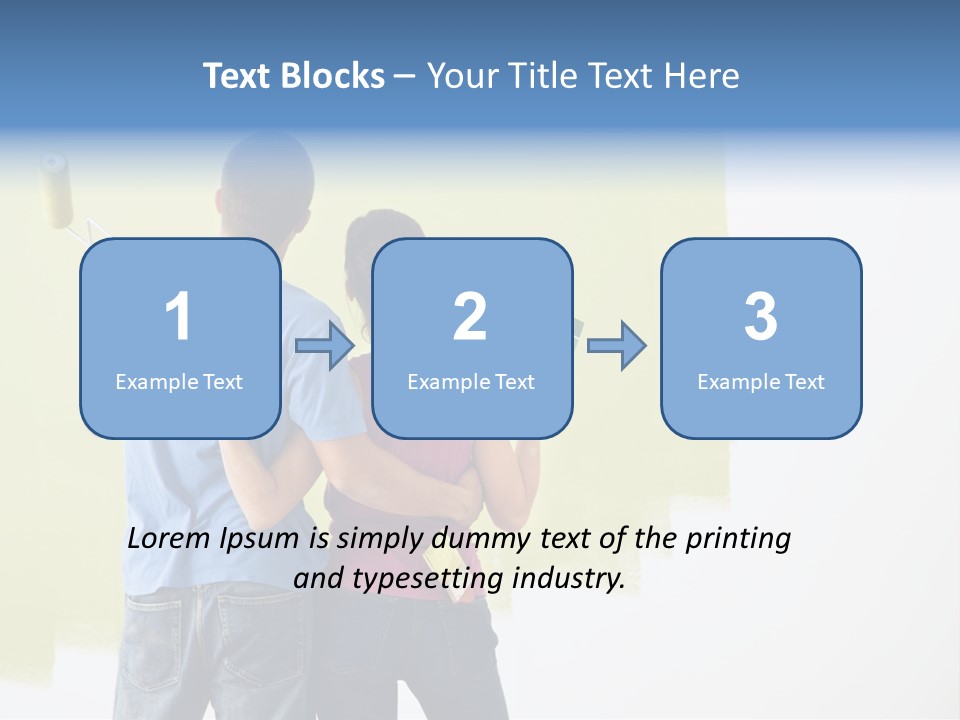 Text Blocks – Your Title Text Here

1
Example Text

2
Example Text

3
Example Text

Lorem Ipsum is simply dummy text of the printing and typesetting industry.